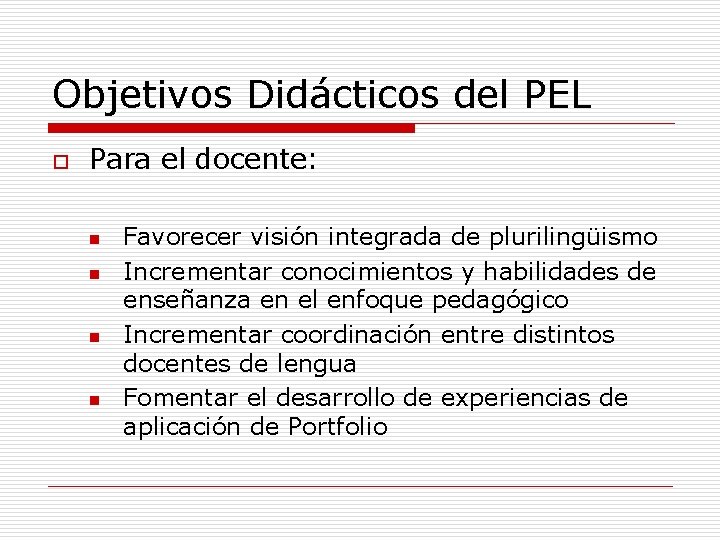 Objetivos Didácticos del PEL

Para el docente:

Favorecer visión integrada de plurilingüismo
Incrementar conocimientos y habilidades de enseñanza en el enfoque pedagógico
Incrementar coordinación entre distintos docentes de lengua
Fomentar el desarrollo de experiencias de aplicación de Portfolio